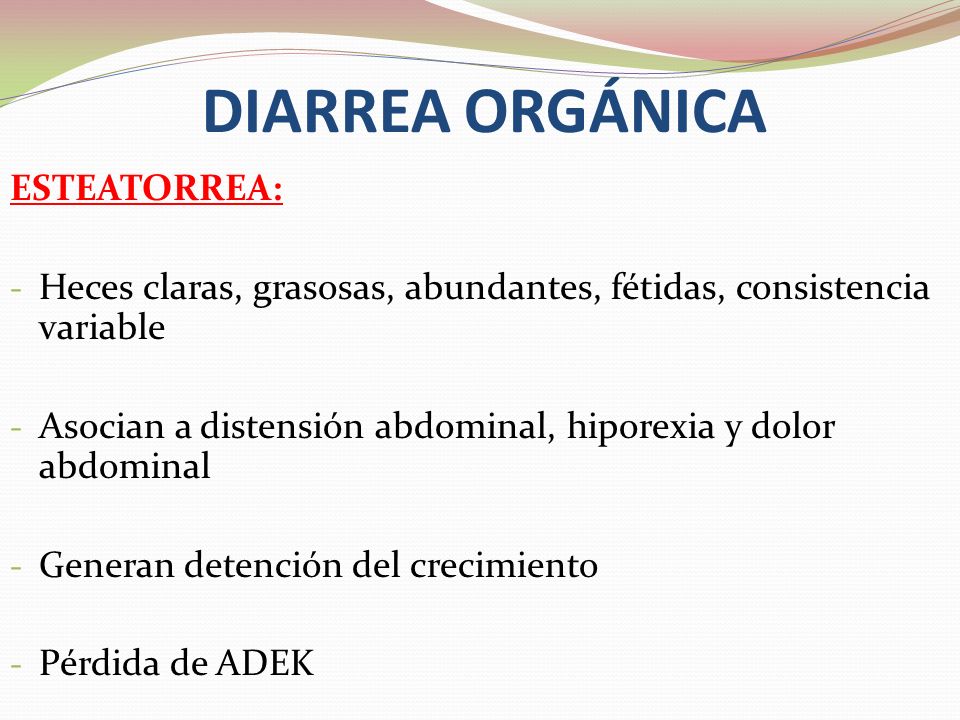 DIARREA ORGÁNICA

ESTEATORREA:

- Heces claras, grasosas, abundantes, fétidas, consistencia variable

- Asocian a distensión abdominal, hiporexia y dolor abdominal

- Generan detención del crecimiento

- Pérdida de ADEK